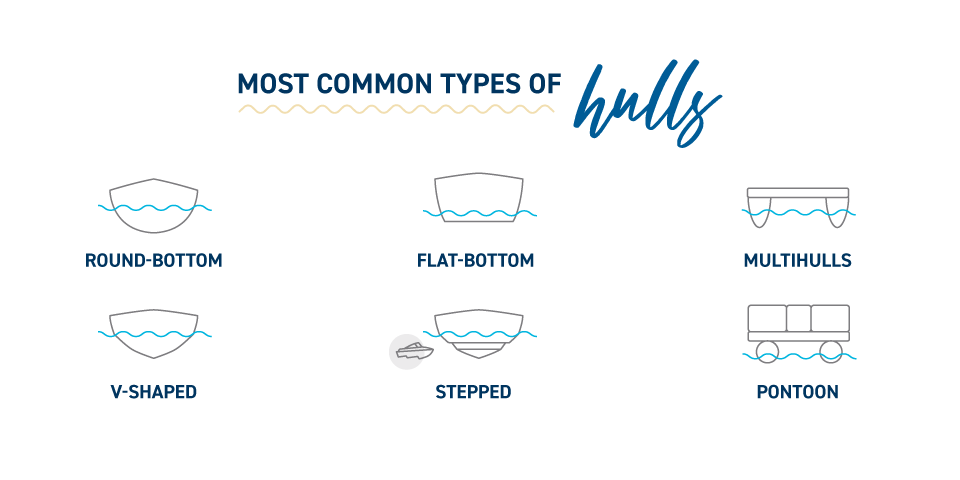 MOST COMMON TYPES OF hulls

ROUND-BOTTOM

FLAT-BOTTOM

MULTIHULLS

V-SHAPED

STEPPED

PONTOON